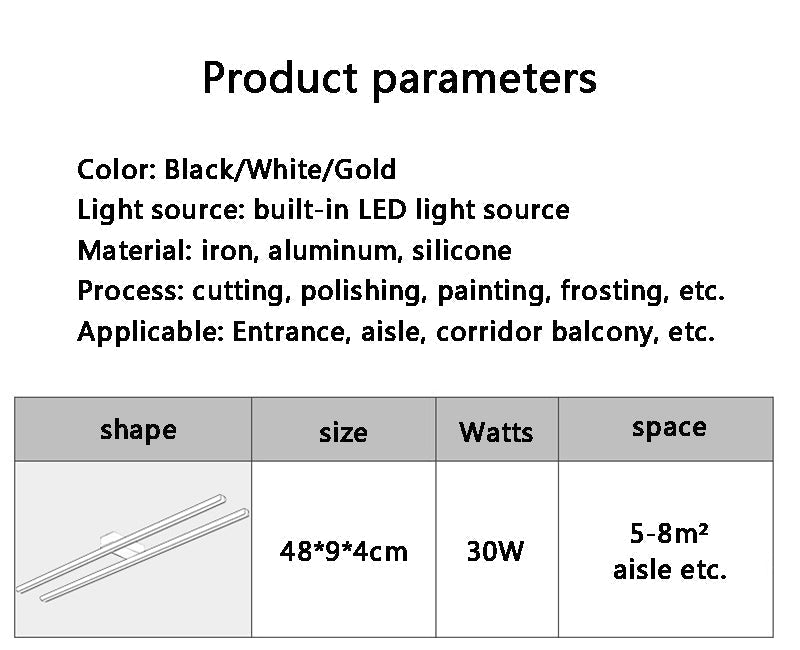 Product parameters

Color: Black/White/Gold
Light source: built-in LED light source
Material: iron, aluminum, silicone
Process: cutting, polishing, painting, frosting, etc.
Applicable: Entrance, aisle, corridor balcony, etc.

| shape | size | Watts | space |
|---|---|---|---|
|  | 48*9*4cm | 30W | 5-8m² aisle etc. |